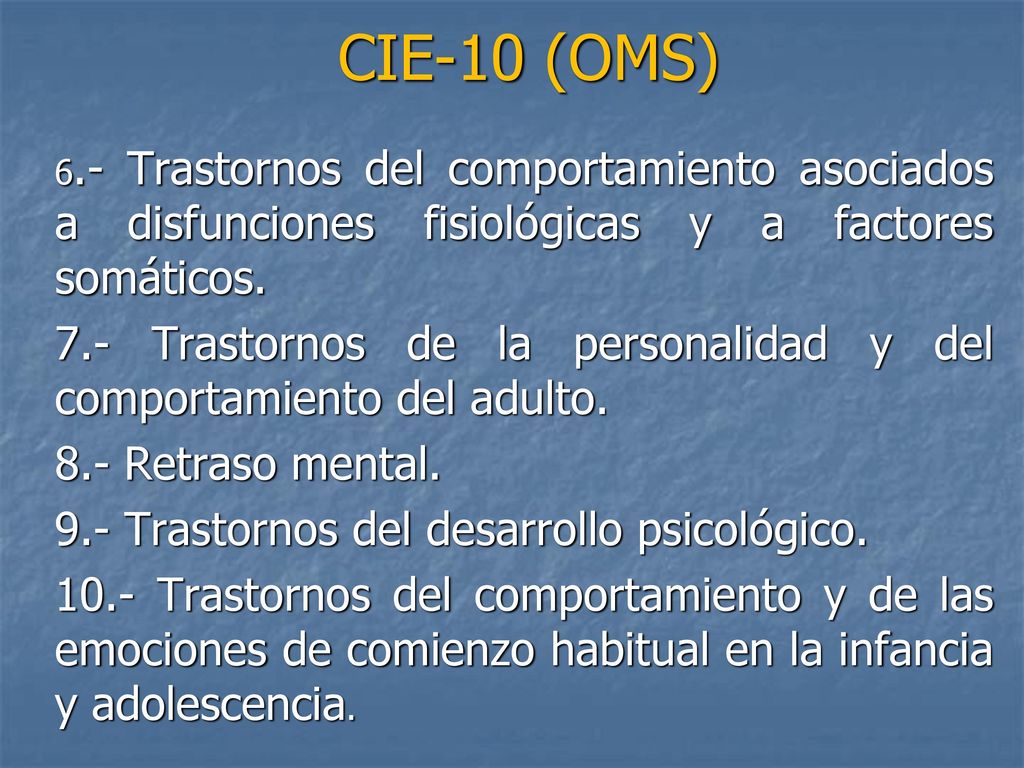 CIE-10 (OMS)

6.- Trastornos del comportamiento asociados a disfunciones fisiológicas y a factores somáticos.

7.- Trastornos de la personalidad y del comportamiento del adulto.

8.- Retraso mental.

9.- Trastornos del desarrollo psicológico.

10.- Trastornos del comportamiento y de las emociones de comienzo habitual en la infancia y adolescencia.